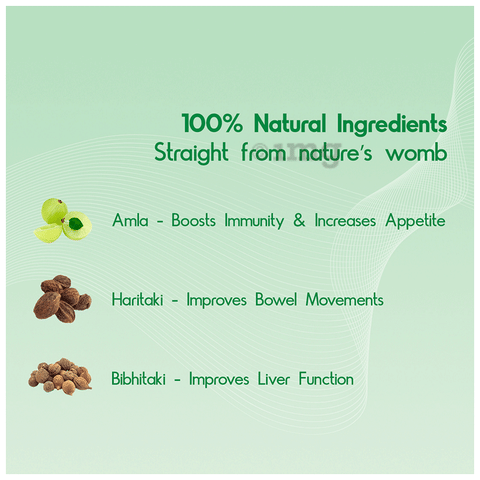 100% Natural Ingredients
Straight from nature's womb

©1mg

Amla - Boosts Immunity & Increases Appetite

Haritaki - Improves Bowel Movements

Bibhitaki - Improves Liver Function